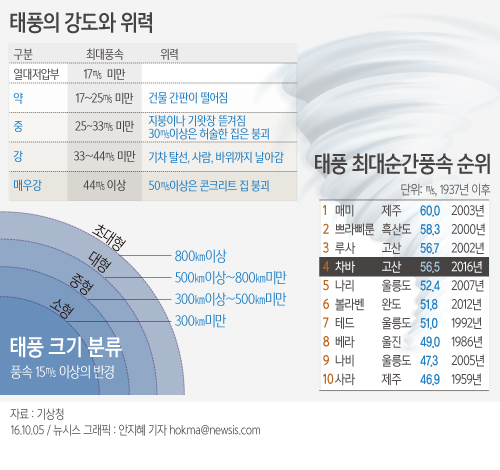 태풍의 강도와 위력

| 구분 | 최대풍속 | 위력 |
|---|---|---|
| 열대저압부 | 17㎧ 미만 | |
| 약 | 17~25㎧ 미만 | 건물 간판이 떨어짐 |
| 중 | 25~33㎧ 미만 | 지붕이나 기왓장 뜯겨짐 30㎧이상은 허술한 집은 붕괴 |
| 강 | 33~44㎧ 미만 | 기차 탈선, 사람, 바위까지 날아감 |
| 매우강 | 44㎧ 이상 | 50㎧이상은 콘크리트 집 붕괴 |

초대형 800㎞이상
대형 500㎞이상~800㎞미만
중형 300㎞이상~500㎞미만
소형 300㎞미만

태풍 크기 분류
풍속 15㎧ 이상의 반경

태풍 최대순간풍속 순위
단위: ㎧, 1937년 이후

| 1 | 매미 | 제주 | 60.0 | 2003년 |
|---|---|---|---|---|
| 2 | 쁘라삐룬 | 흑산도 | 58.3 | 2000년 |
| 3 | 루사 | 고산 | 56.7 | 2002년 |
| 4 | 차바 | 고산 | 56.5 | 2016년 |
| 5 | 나리 | 울릉도 | 52.4 | 2007년 |
| 6 | 볼라벤 | 완도 | 51.8 | 2012년 |
| 7 | 테드 | 울릉도 | 51.0 | 1992년 |
| 8 | 베라 | 울진 | 49.0 | 1986년 |
| 9 | 나비 | 울릉도 | 47.3 | 2005년 |
| 10 | 사라 | 제주 | 46.9 | 1959년 |

자료 : 기상청
16.10.05 / 뉴시스 그래픽 : 안지혜 기자 hokma@newsis.com